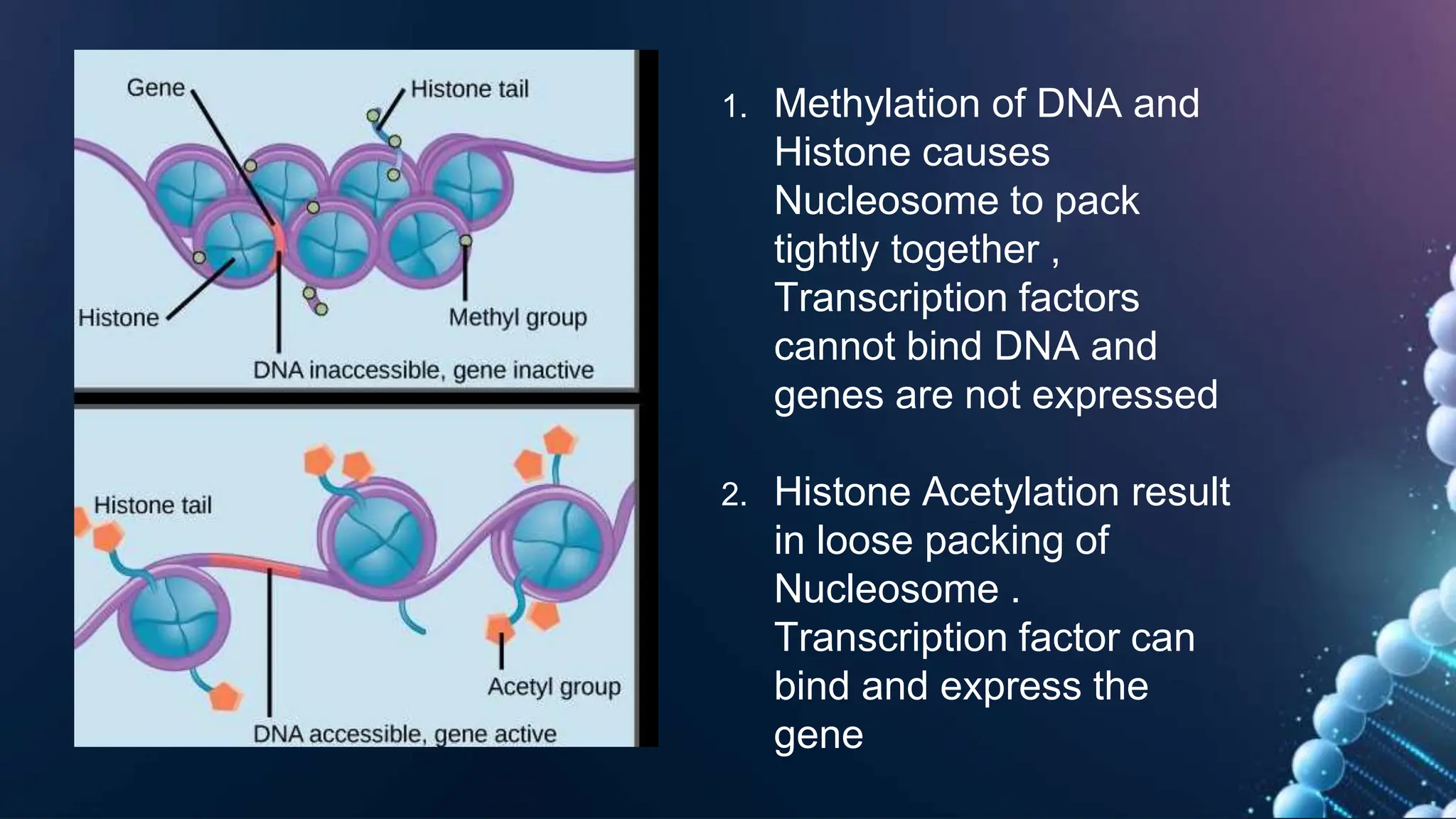 Gene

Histone tail

Histone

Methyl group

DNA inaccessible, gene inactive

Histone tail

Acetyl group

DNA accessible, gene active

1. Methylation of DNA and Histone causes Nucleosome to pack tightly together , Transcription factors cannot bind DNA and genes are not expressed

2. Histone Acetylation result in loose packing of Nucleosome . Transcription factor can bind and express the gene